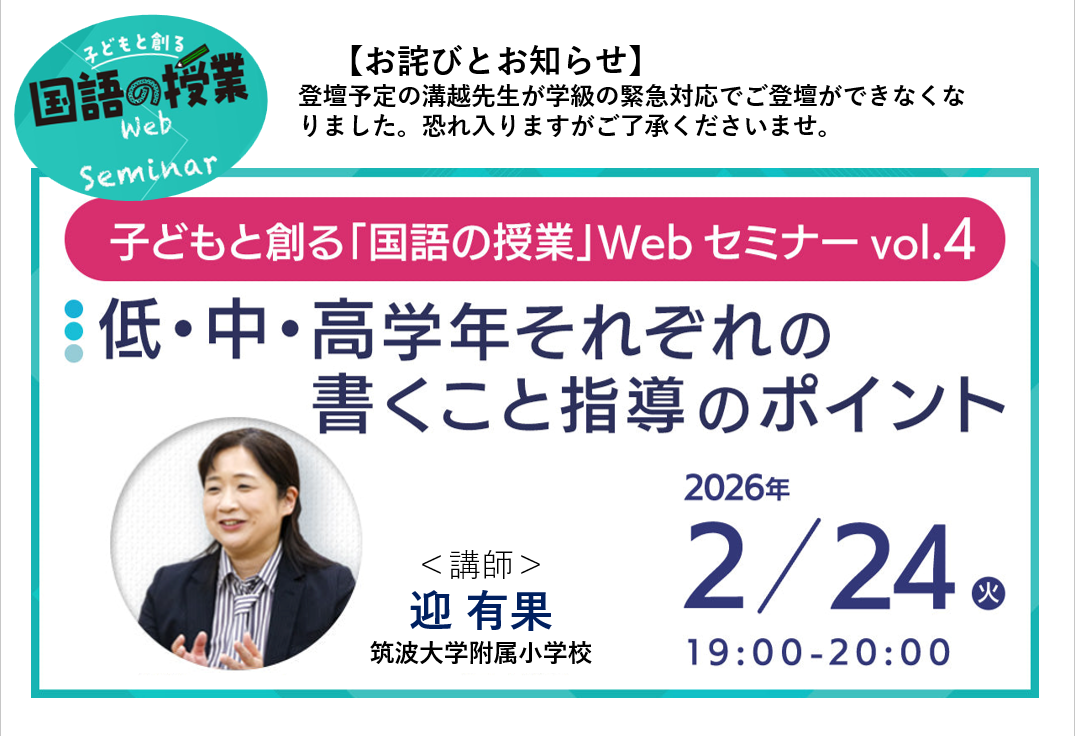 子どもと創る
国語の授業
Web
Seminar

【お詫びとお知らせ】
登壇予定の溝越先生が学級の緊急対応でご登壇ができなくなりました。恐れ入りますがご了承くださいませ。

子どもと創る「国語の授業」Web セミナー vol.4

低・中・高学年それぞれの
書くこと指導のポイント

＜講師＞
迎 有果
筑波大学附属小学校

2026年
2/24 火
19:00-20:00